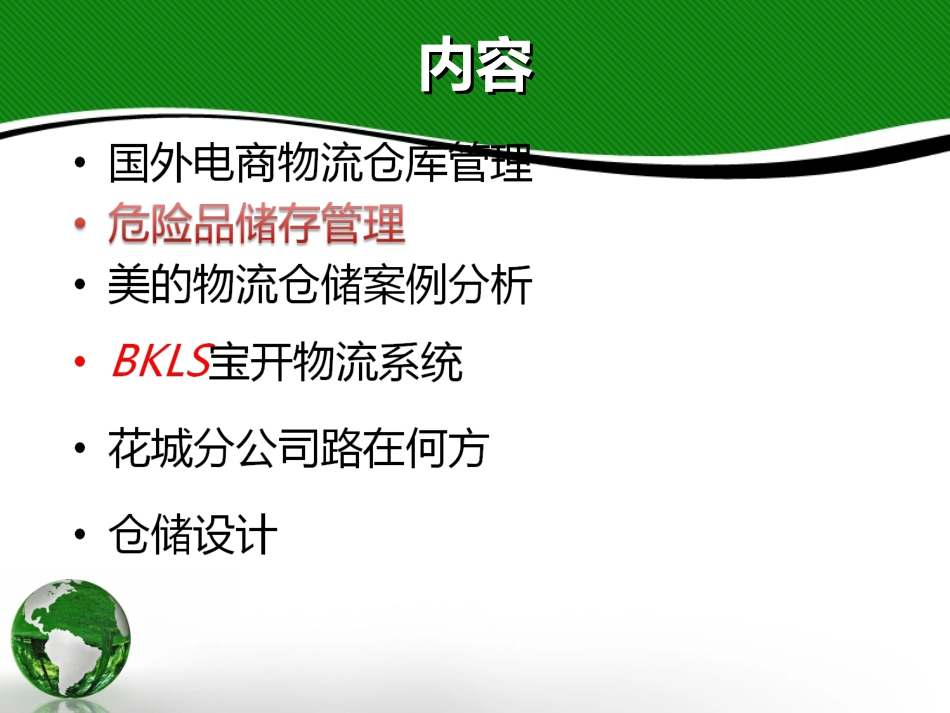 内容

• 国外电商物流仓库管理
• 危险品储存管理
• 美的物流仓储案例分析
• BKLS宝开物流系统
• 花城分公司路在何方
• 仓储设计